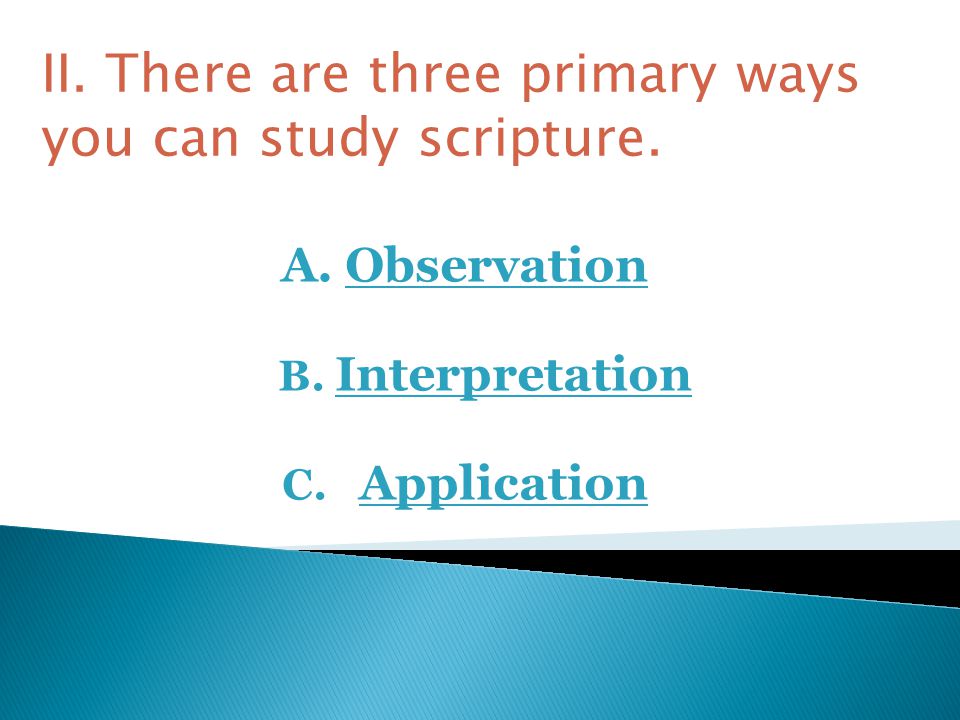 II. There are three primary ways you can study scripture.

A. Observation

B. Interpretation

C. Application